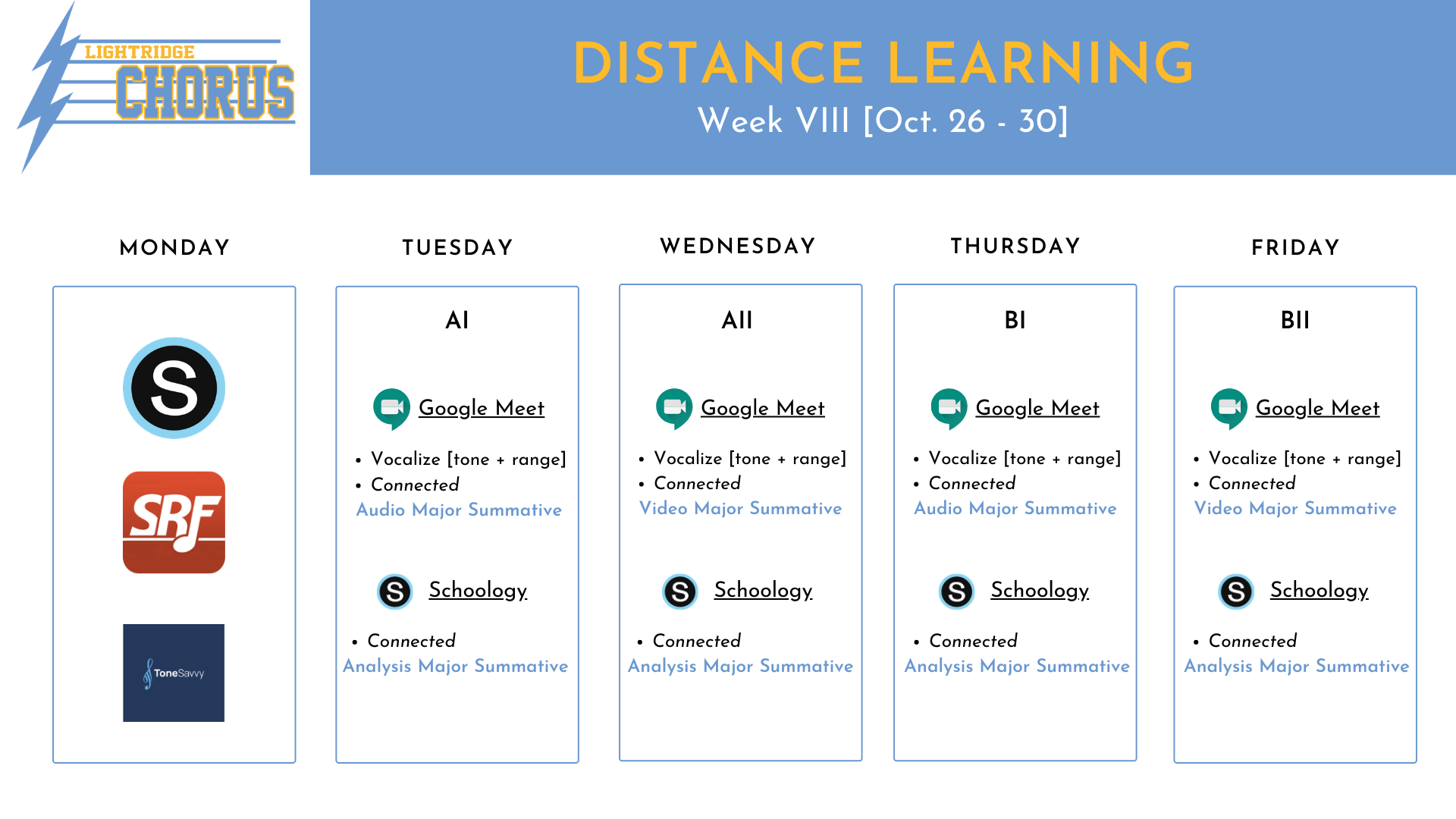 LIGHTRIDGE
CHORUS

DISTANCE LEARNING
Week VIII [Oct. 26 - 30]

MONDAY

S

SRF

ToneSavvy

TUESDAY

AI

Google Meet

• Vocalize [tone + range]
• Connected
Audio Major Summative

Schoology

• Connected
Analysis Major Summative

WEDNESDAY

AII

Google Meet

• Vocalize [tone + range]
• Connected
Video Major Summative

Schoology

• Connected
Analysis Major Summative

THURSDAY

BI

Google Meet

• Vocalize [tone + range]
• Connected
Audio Major Summative

Schoology

• Connected
Analysis Major Summative

FRIDAY

BII

Google Meet

• Vocalize [tone + range]
• Connected
Video Major Summative

Schoology

• Connected
Analysis Major Summative